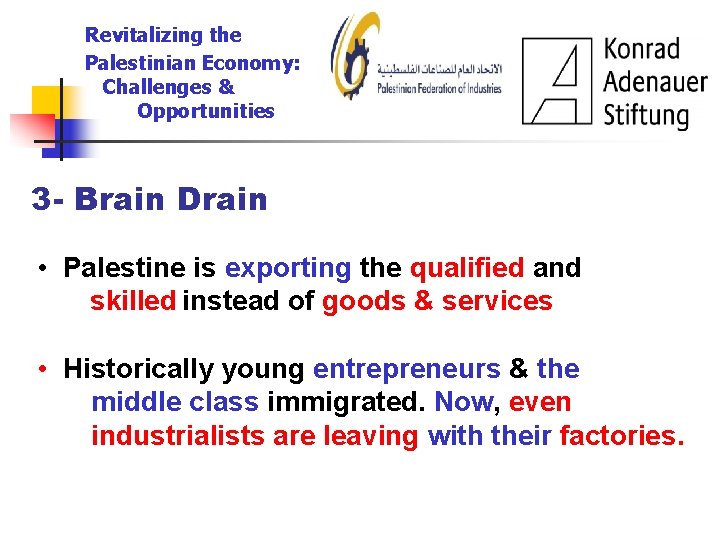 Revitalizing the Palestinian Economy: Challenges & Opportunities

الاتحاد العام للصناعات الفلسطينية
Palestinian Federation of Industries

Konrad Adenauer Stiftung

3- Brain Drain

• Palestine is exporting the qualified and skilled instead of goods & services

• Historically young entrepreneurs & the middle class immigrated. Now, even industrialists are leaving with their factories.